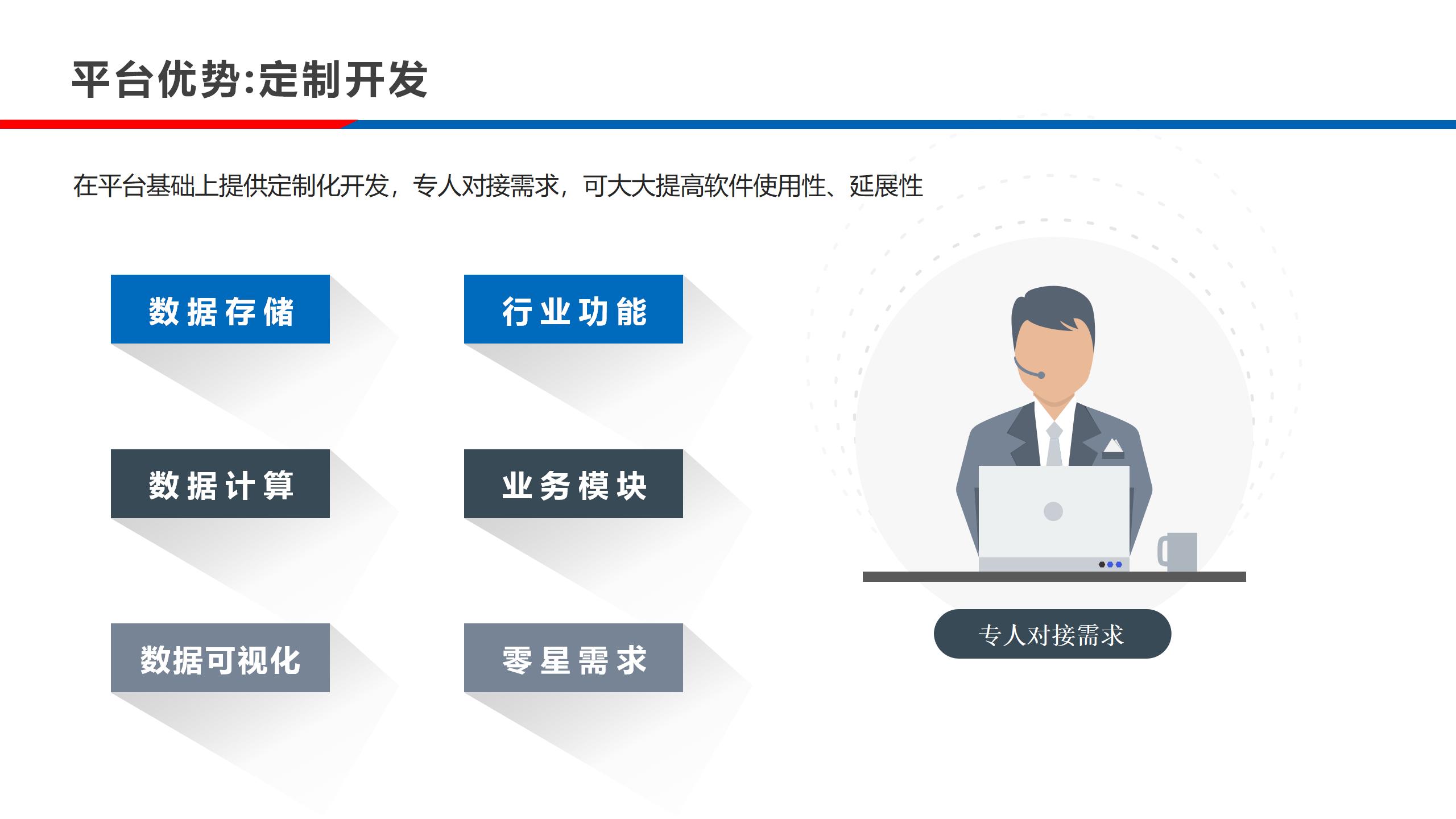 平台优势:定制开发

在平台基础上提供定制化开发，专人对接需求，可大大提高软件使用性、延展性

数据存储

行业功能

数据计算

业务模块

数据可视化

零星需求

专人对接需求